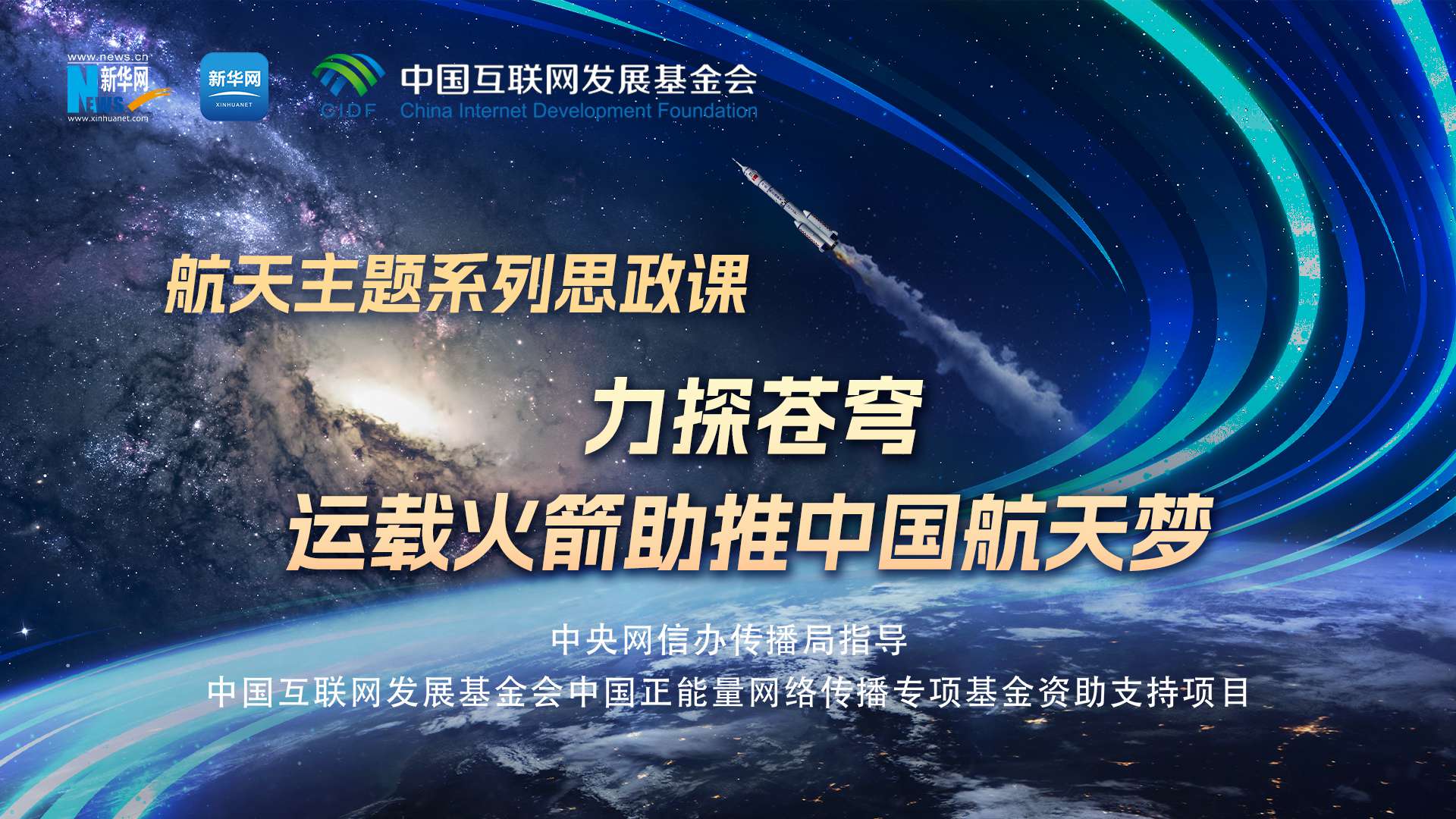 www.news.cn
新华网
NEWS
www.xinhuanet.com

新华网
XINHUANET

CIDF
中国互联网发展基金会
China Internet Development Foundation

航天主题系列思政课

力探苍穹
运载火箭助推中国航天梦

中央网信办传播局指导
中国互联网发展基金会中国正能量网络传播专项基金资助支持项目